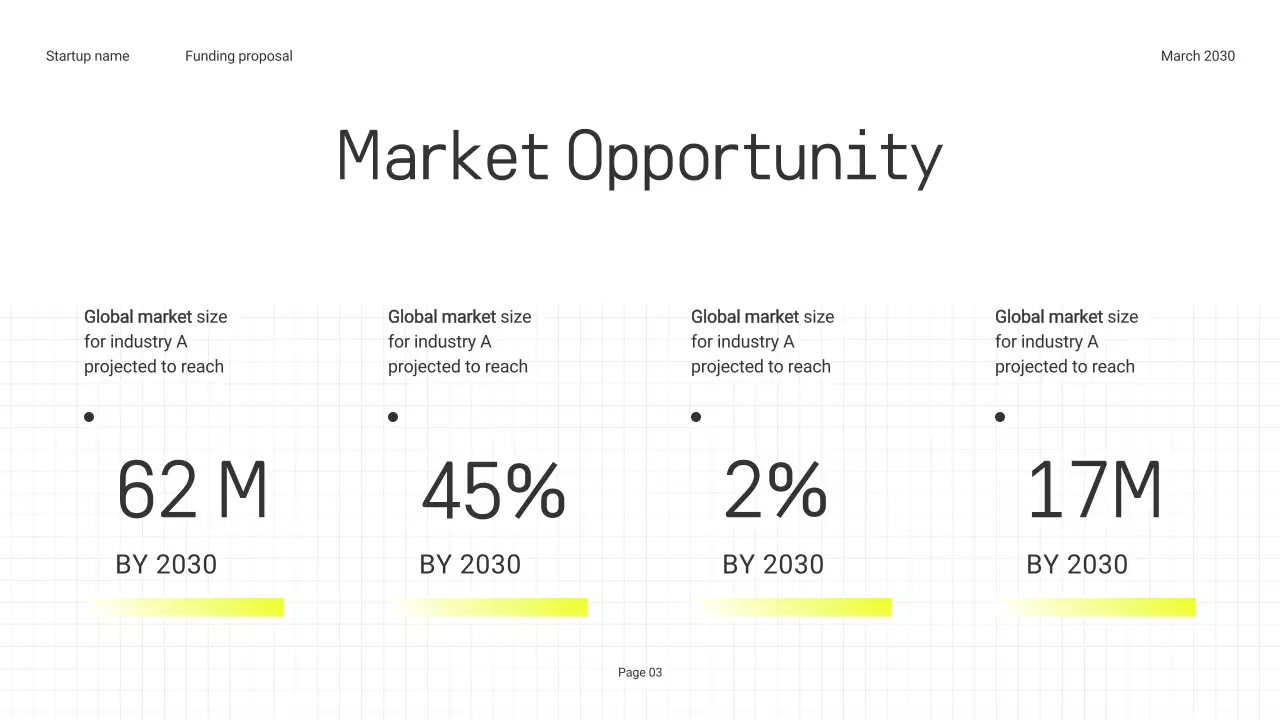 Startup name Funding proposal March 2030

Market Opportunity

Global market size for industry A projected to reach

62 M

BY 2030

Global market size for industry A projected to reach

45%

BY 2030

Global market size for industry A projected to reach

2%

BY 2030

Global market size for industry A projected to reach

17M

BY 2030

Page 03